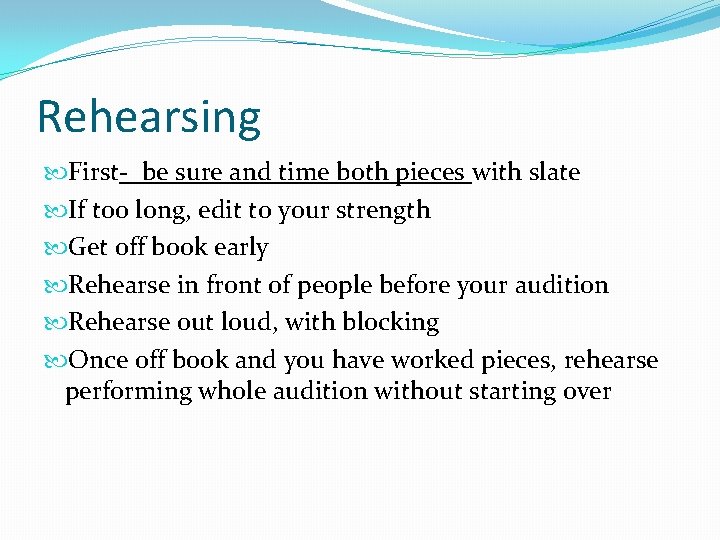 Rehearsing

First- be sure and time both pieces with slate

If too long, edit to your strength

Get off book early

Rehearse in front of people before your audition

Rehearse out loud, with blocking

Once off book and you have worked pieces, rehearse performing whole audition without starting over